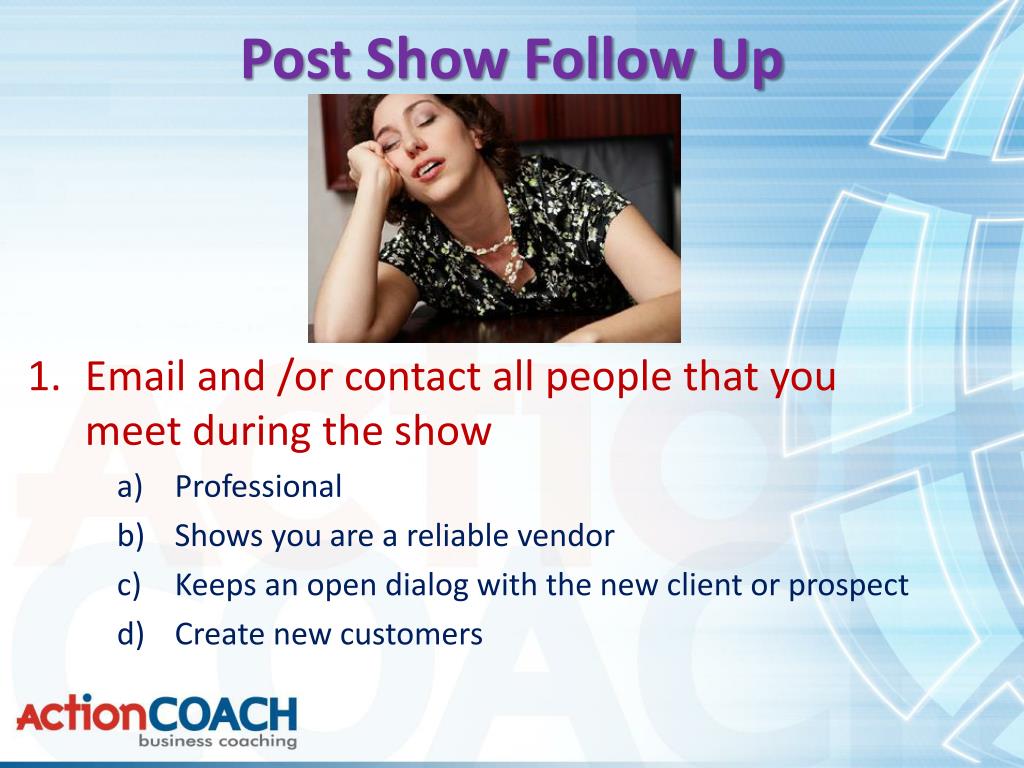 Post Show Follow Up

1. Email and /or contact all people that you meet during the show
 a) Professional
 b) Shows you are a reliable vendor
 c) Keeps an open dialog with the new client or prospect
 d) Create new customers

ActionCOACH
business coaching